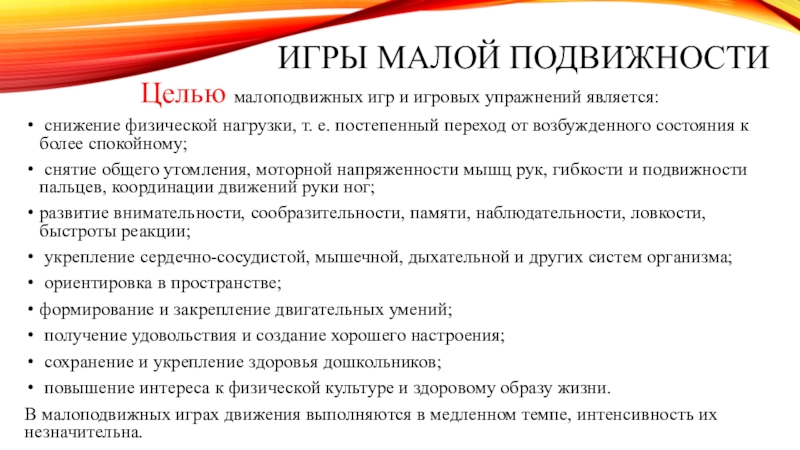 ИГРЫ МАЛОЙ ПОДВИЖНОСТИ

Целью малоподвижных игр и игровых упражнений является:

• снижение физической нагрузки, т. е. постепенный переход от возбужденного состояния к более спокойному;
• снятие общего утомления, моторной напряженности мышц рук, гибкости и подвижности пальцев, координации движений руки ног;
• развитие внимательности, сообразительности, памяти, наблюдательности, ловкости, быстроты реакции;
• укрепление сердечно-сосудистой, мышечной, дыхательной и других систем организма;
• ориентировка в пространстве;
• формирование и закрепление двигательных умений;
• получение удовольствия и создание хорошего настроения;
• сохранение и укрепление здоровья дошкольников;
• повышение интереса к физической культуре и здоровому образу жизни.

В малоподвижных играх движения выполняются в медленном темпе, интенсивность их незначительна.